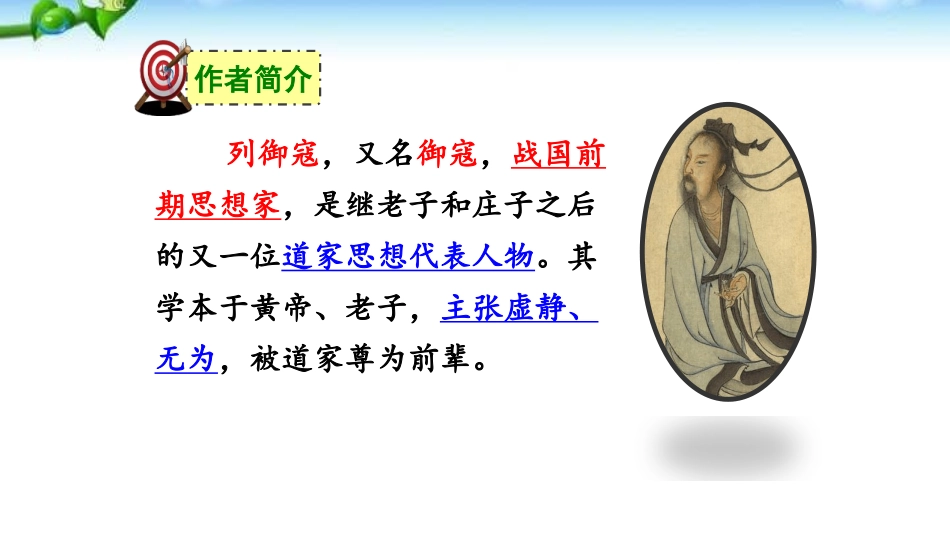 作者简介

列御寇，又名御寇，战国前期思想家，是继老子和庄子之后的又一位道家思想代表人物。其学本于黄帝、老子，主张虚静、无为，被道家尊为前辈。